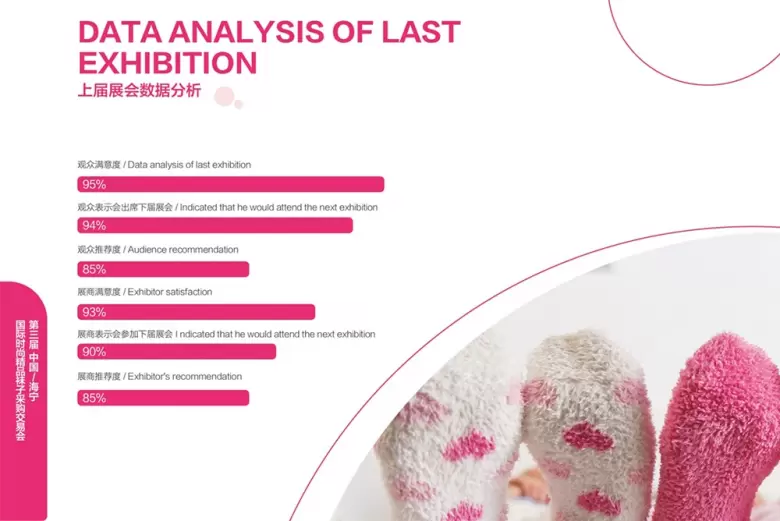 DATA ANALYSIS OF LAST EXHIBITION
上届展会数据分析

观众满意度 / Data analysis of last exhibition
95%

观众表示会出席下届展会 / Indicated that he would attend the next exhibition
94%

观众推荐度 / Audience recommendation
85%

展商满意度 / Exhibitor satisfaction
93%

展商表示会参加下届展会 I ndicated that he would attend the next exhibition
90%

展商推荐度 / Exhibitor's recommendation
85%

第三届 中国/海宁
国际时尚精品袜子采购交易会